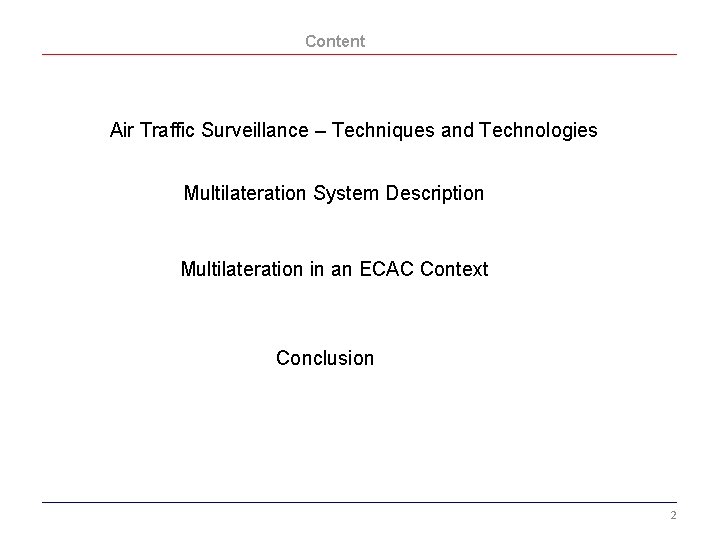 Content

Air Traffic Surveillance – Techniques and Technologies

Multilateration System Description

Multilateration in an ECAC Context

Conclusion

2